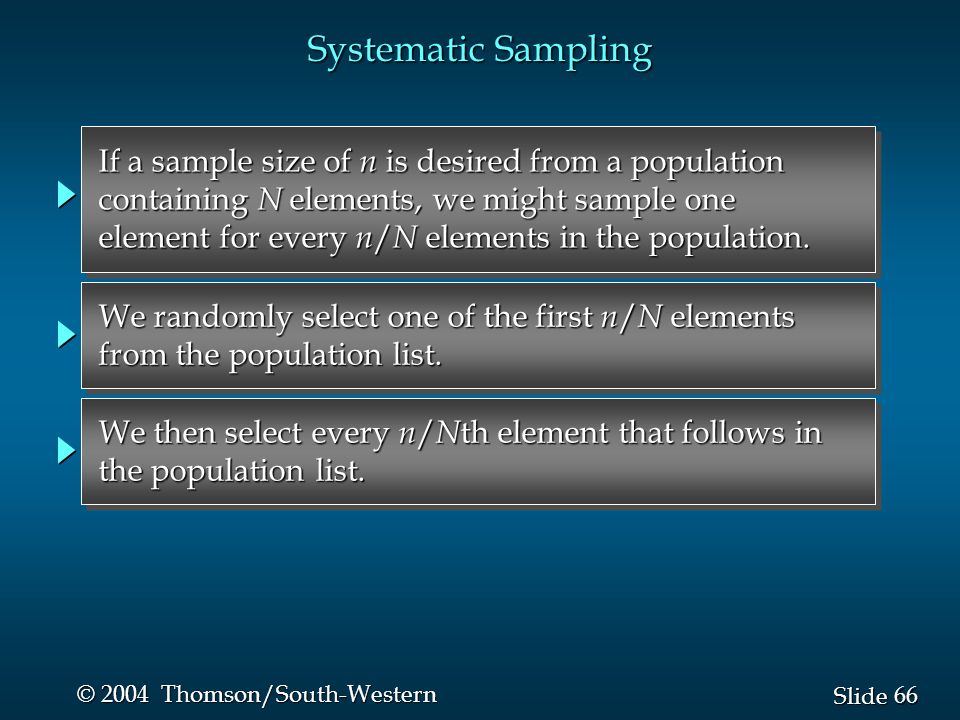 Systematic Sampling

If a sample size of $n$ is desired from a population containing $N$ elements, we might sample one element for every $n/N$ elements in the population.

We randomly select one of the first $n/N$ elements from the population list.

We then select every $n/N$th element that follows in the population list.

© 2004 Thomson/South-Western

Slide 66